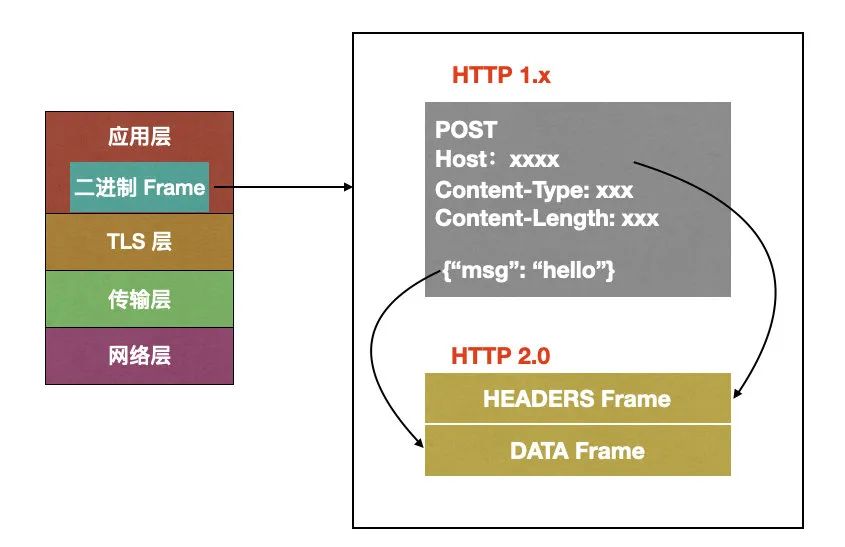 应用层
二进制 Frame
TLS 层
传输层
网络层

HTTP 1.x

POST
Host：xxxx
Content-Type: xxx
Content-Length: xxx

{“msg”: “hello”}

HTTP 2.0

HEADERS Frame
DATA Frame